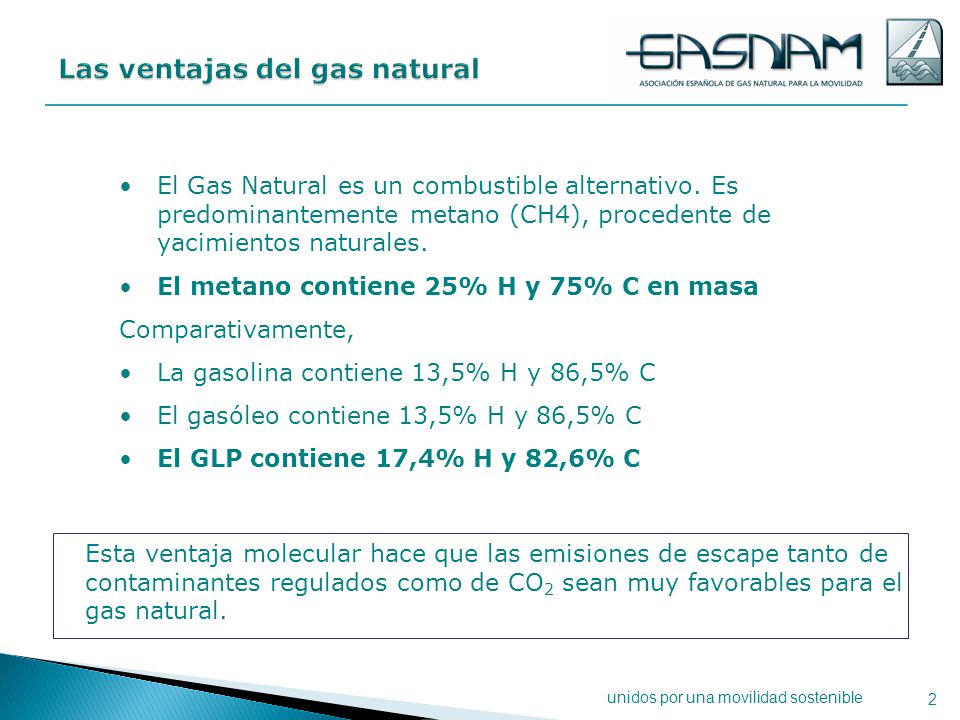 Las ventajas del gas natural

GASNAM
ASOCIACIÓN ESPAÑOLA DE GAS NATURAL PARA LA MOVILIDAD

• El Gas Natural es un combustible alternativo. Es predominantemente metano (CH4), procedente de yacimientos naturales.
• El metano contiene 25% H y 75% C en masa

Comparativamente,
• La gasolina contiene 13,5% H y 86,5% C
• El gasóleo contiene 13,5% H y 86,5% C
• El GLP contiene 17,4% H y 82,6% C

Esta ventaja molecular hace que las emisiones de escape tanto de contaminantes regulados como de $CO_2$ sean muy favorables para el gas natural.

unidos por una movilidad sostenible
2